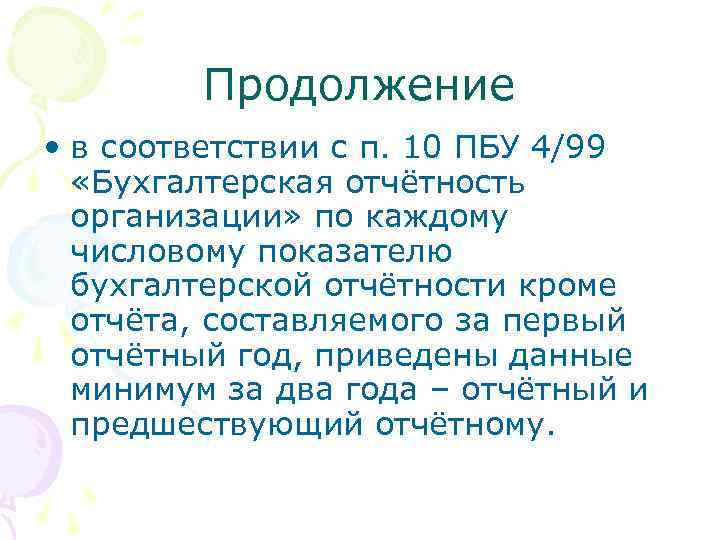 Продолжение

• в соответствии с п. 10 ПБУ 4/99 «Бухгалтерская отчётность организации» по каждому числовому показателю бухгалтерской отчётности кроме отчёта, составляемого за первый отчётный год, приведены данные минимум за два года – отчётный и предшествующий отчётному.